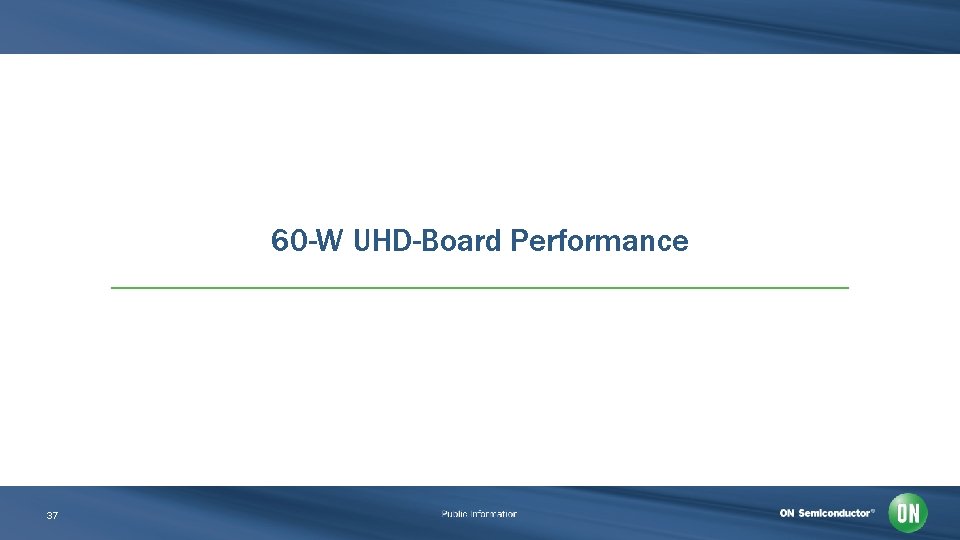 60-W UHD-Board Performance

37

Public Information

ON Semiconductor®

ON